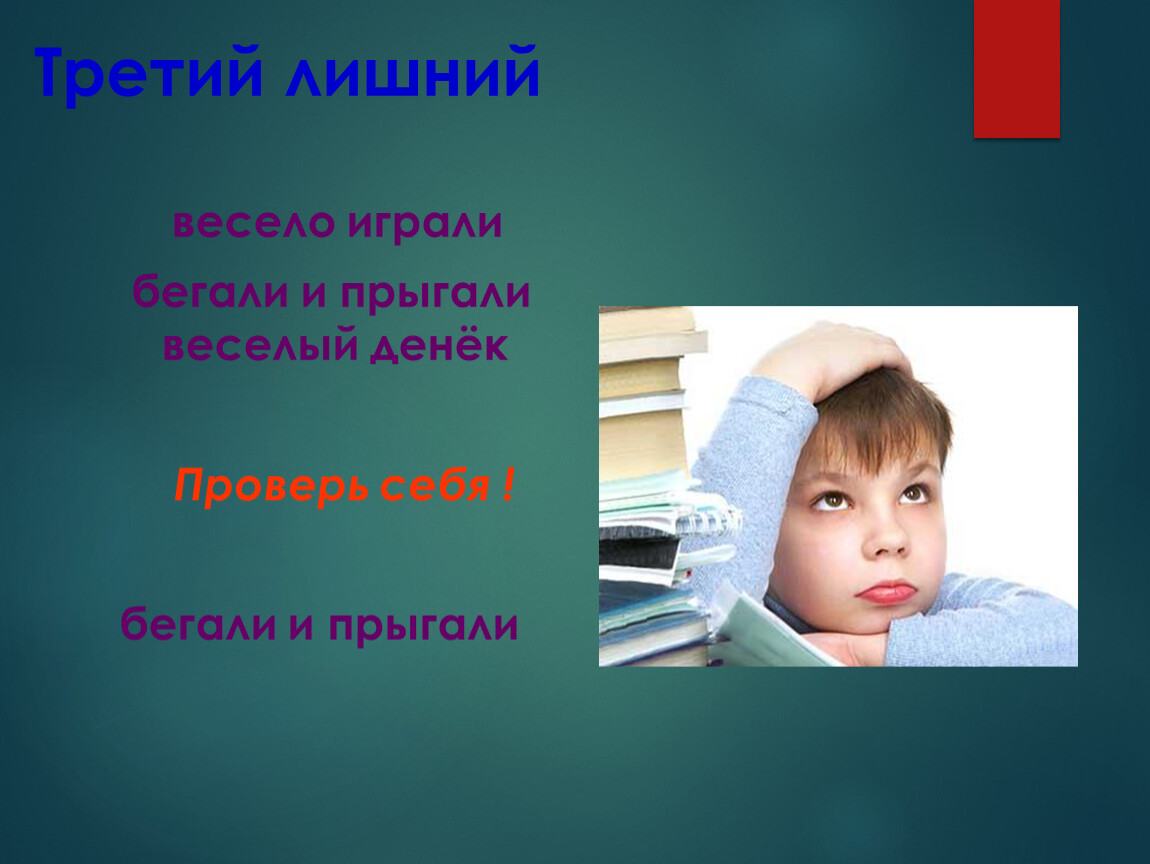 Третий лишний

весело играли

бегали и прыгали
веселый денёк

Проверь себя !

бегали и прыгали